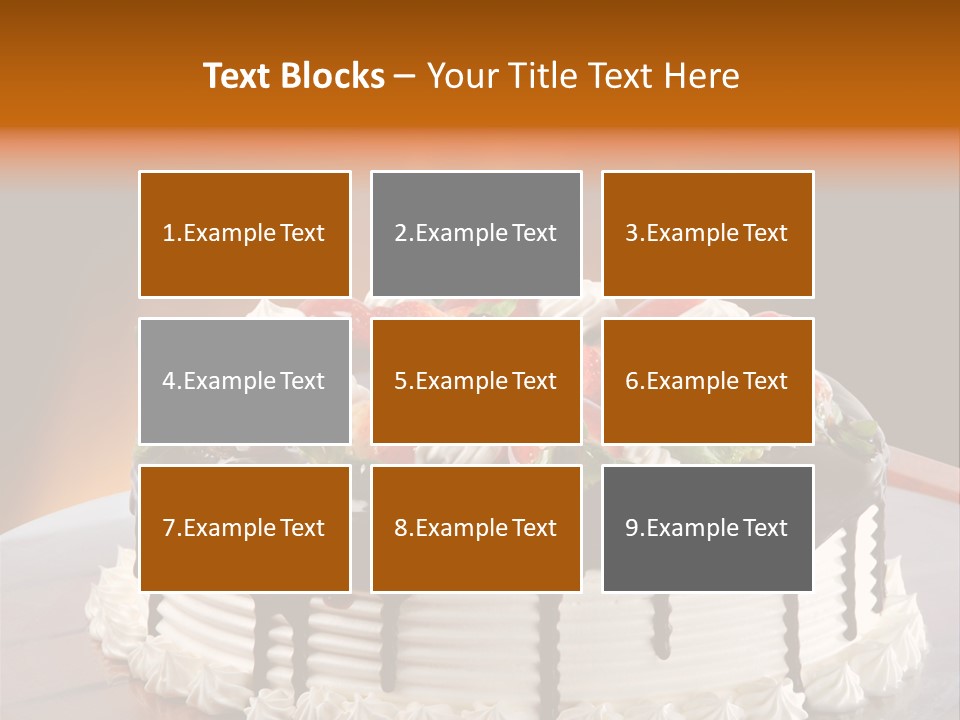 Text Blocks – Your Title Text Here

1.Example Text

2.Example Text

3.Example Text

4.Example Text

5.Example Text

6.Example Text

7.Example Text

8.Example Text

9.Example Text